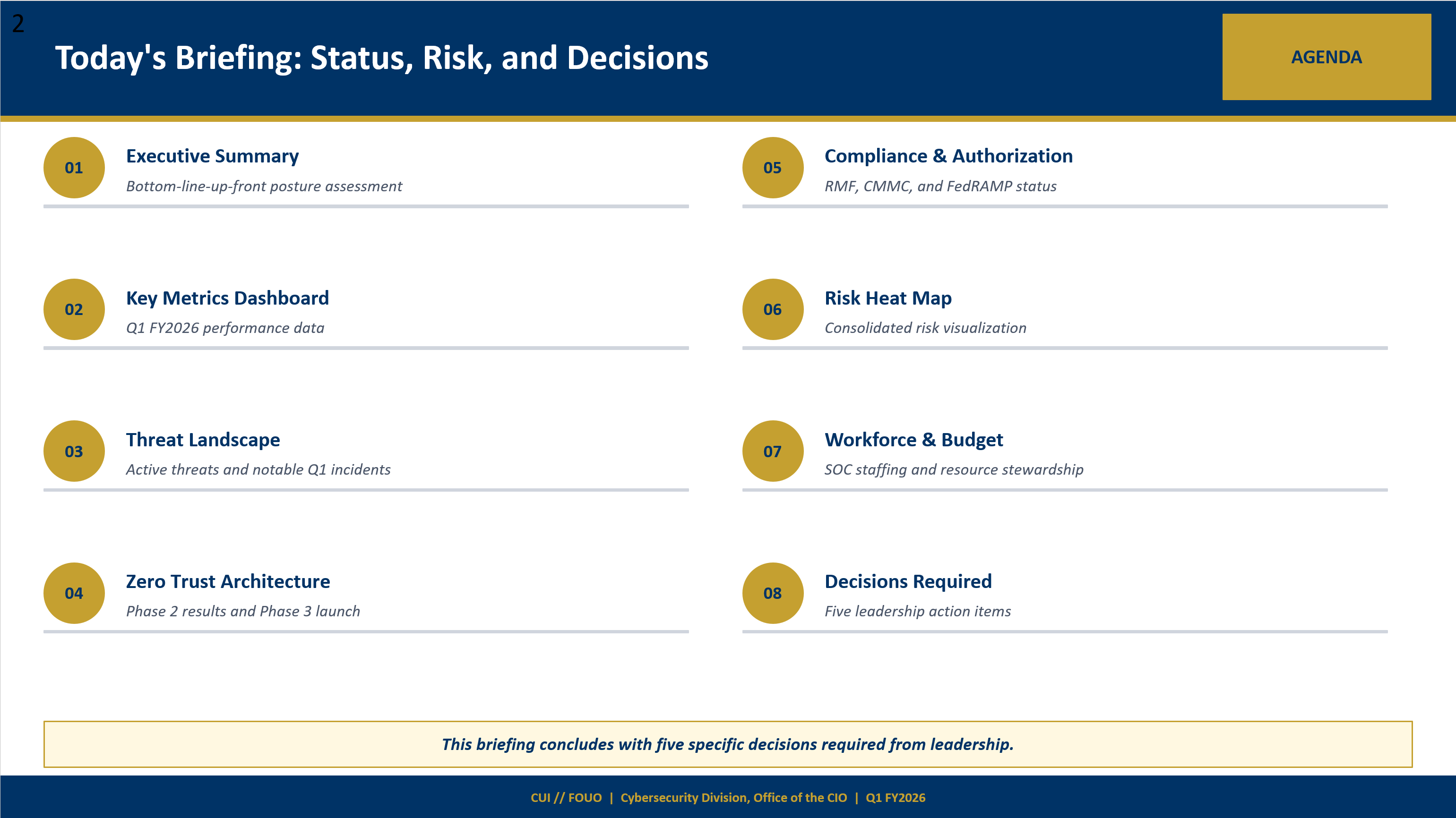 2

Today's Briefing: Status, Risk, and Decisions

AGENDA

01
Executive Summary
Bottom-line-up-front posture assessment

02
Key Metrics Dashboard
Q1 FY2026 performance data

03
Threat Landscape
Active threats and notable Q1 incidents

04
Zero Trust Architecture
Phase 2 results and Phase 3 launch

05
Compliance & Authorization
RMF, CMMC, and FedRAMP status

06
Risk Heat Map
Consolidated risk visualization

07
Workforce & Budget
SOC staffing and resource stewardship

08
Decisions Required
Five leadership action items

This briefing concludes with five specific decisions required from leadership.

CUI // FOUO | Cybersecurity Division, Office of the CIO | Q1 FY2026